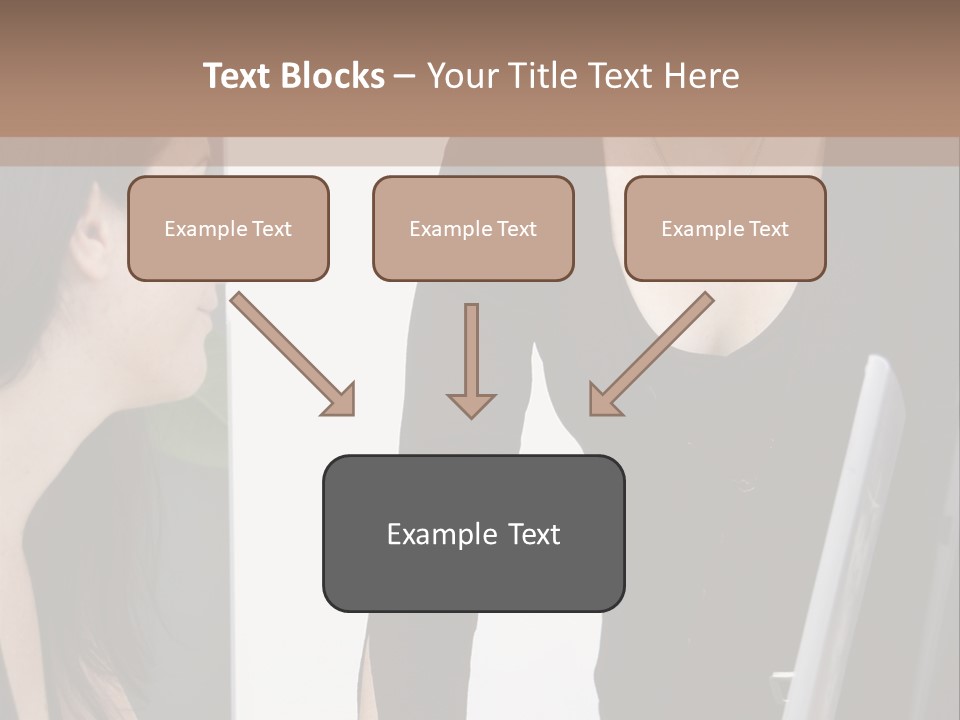 Text Blocks – Your Title Text Here

Example Text

Example Text

Example Text

Example Text